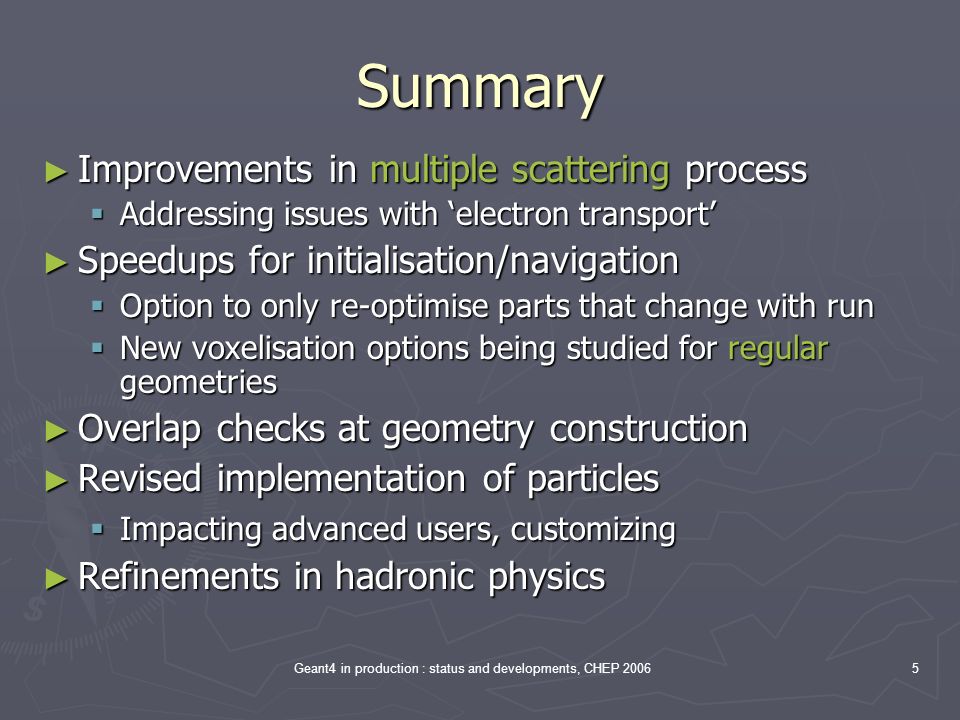 Summary

► Improvements in multiple scattering process
▪ Addressing issues with ‘electron transport’
► Speedups for initialisation/navigation
▪ Option to only re-optimise parts that change with run
▪ New voxelisation options being studied for regular geometries
► Overlap checks at geometry construction
► Revised implementation of particles
▪ Impacting advanced users, customizing
► Refinements in hadronic physics

Geant4 in production : status and developments, CHEP 2006

5